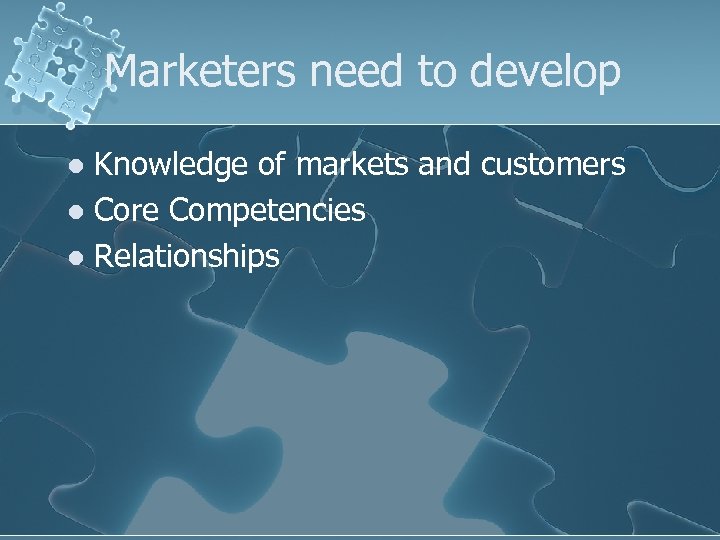 Marketers need to develop

- Knowledge of markets and customers
- Core Competencies
- Relationships